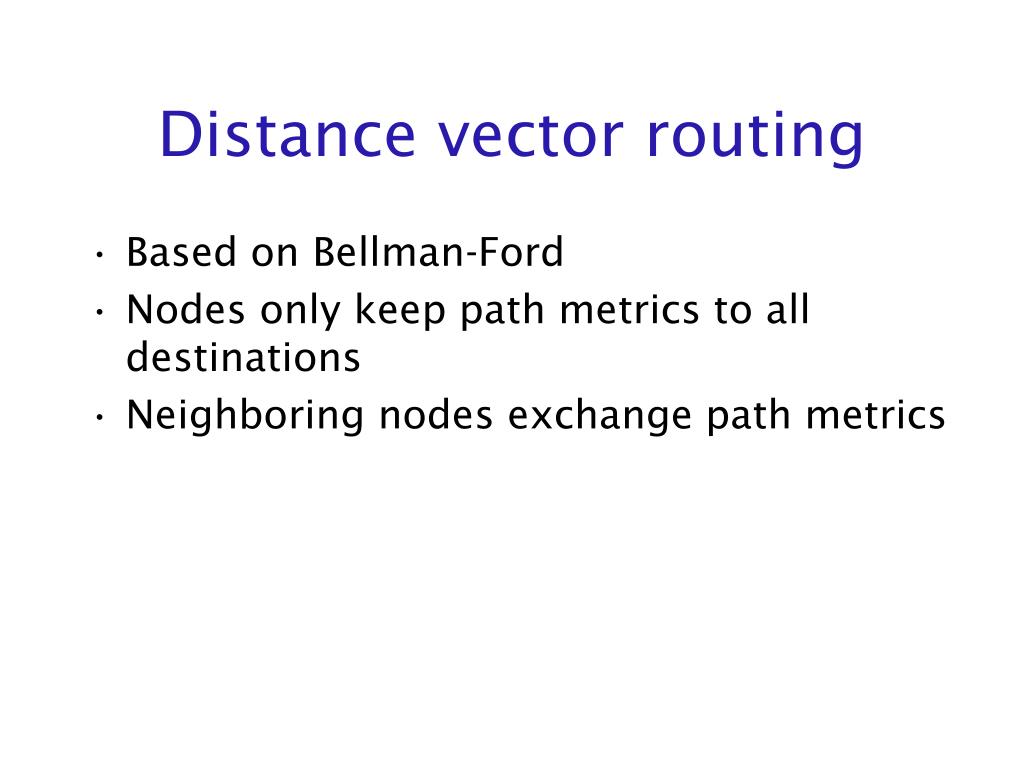 Distance vector routing

• Based on Bellman-Ford
• Nodes only keep path metrics to all destinations
• Neighboring nodes exchange path metrics